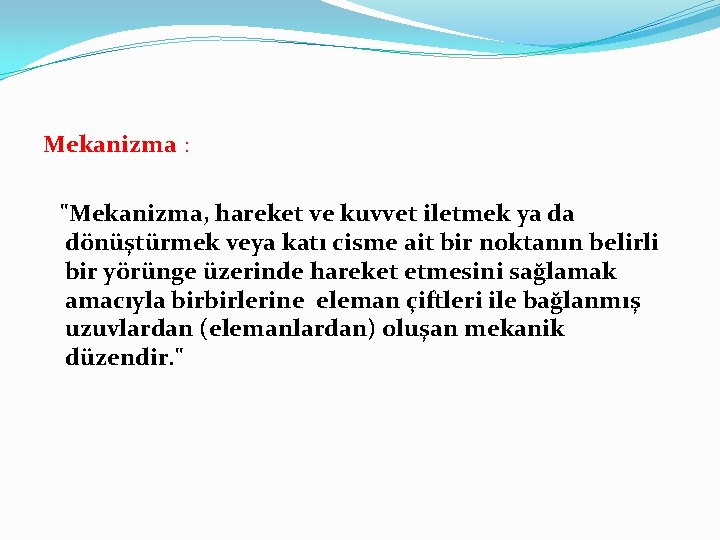 Mekanizma :

"Mekanizma, hareket ve kuvvet iletmek ya da dönüştürmek veya katı cisme ait bir noktanın belirli bir yörünge üzerinde hareket etmesini sağlamak amacıyla birbirlerine  eleman çiftleri ile bağlanmış uzuvlardan (elemanlardan) oluşan mekanik düzendir."